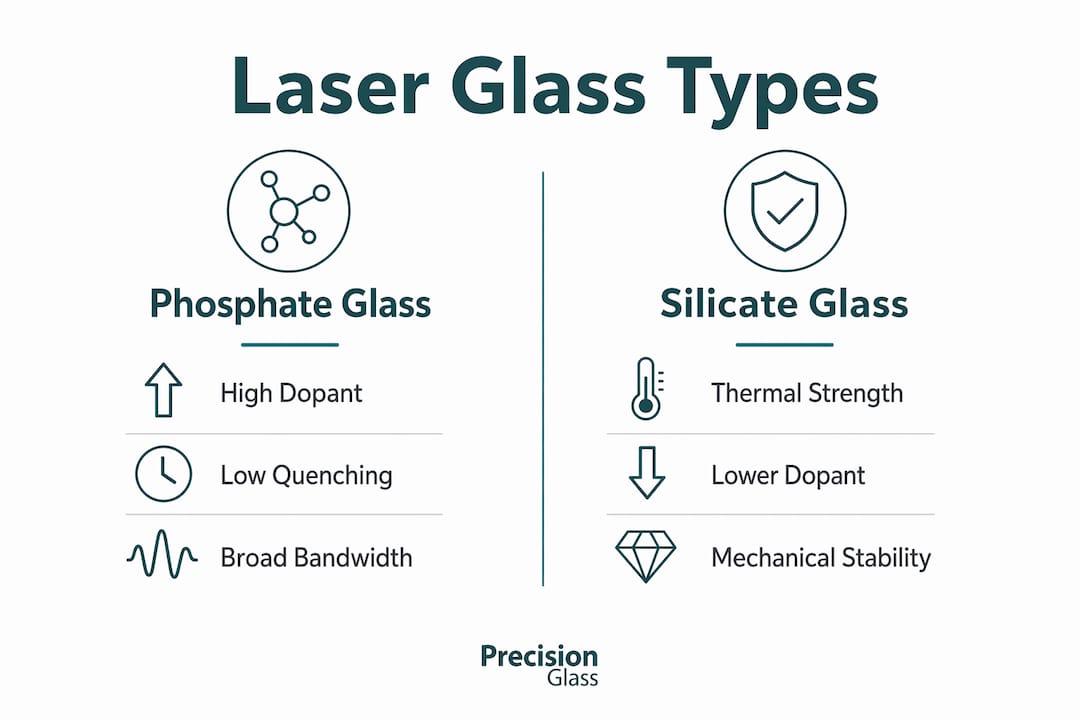 Laser Glass Types

Phosphate Glass

High Dopant

Low Quenching

Broad Bandwidth

Silicate Glass

Thermal Strength

Lower Dopant

Mechanical Stability

Precision
Glass